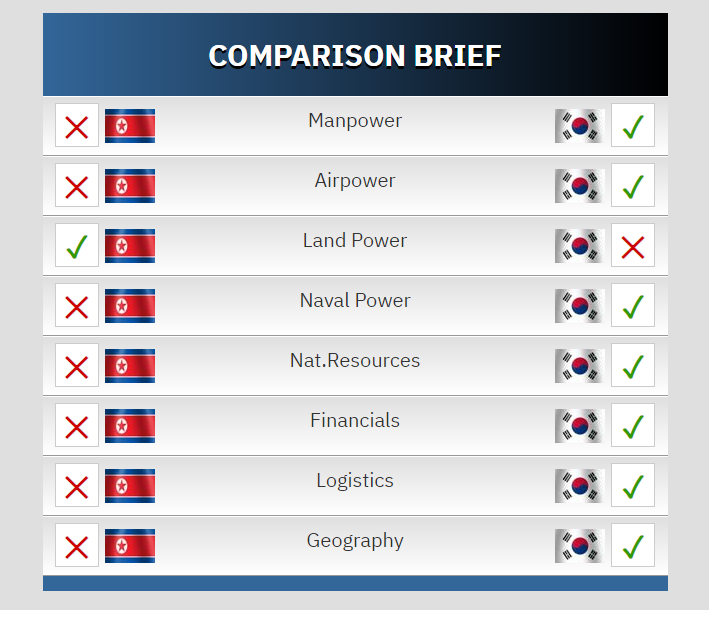 COMPARISON BRIEF

Manpower

Airpower

Land Power

Naval Power

Nat.Resources

Financials

Logistics

Geography